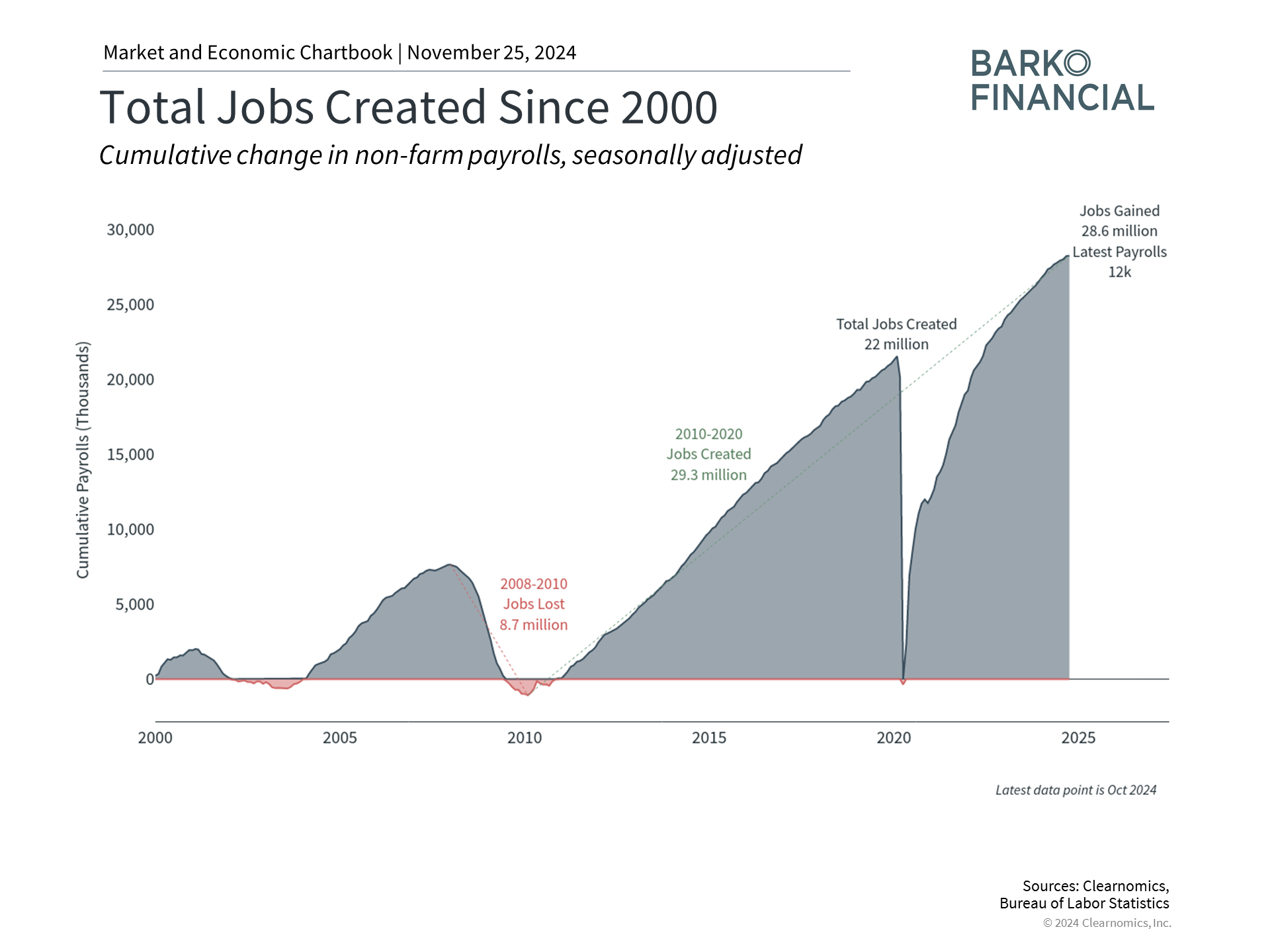 Market and Economic Chartbook | November 25, 2024

BARKO
FINANCIAL

Total Jobs Created Since 2000

Cumulative change in non-farm payrolls, seasonally adjusted

Cumulative Payrolls (Thousands)

30,000
25,000
20,000
15,000
10,000
5,000
0

Jobs Gained
28.6 million
Latest Payrolls
12k

Total Jobs Created
22 million

2010-2020
Jobs Created
29.3 million

2008-2010
Jobs Lost
8.7 million

2000
2005
2010
2015
2020
2025

Latest data point is Oct 2024

Sources: Clearnomics,
Bureau of Labor Statistics
© 2024 Clearnomics, Inc.